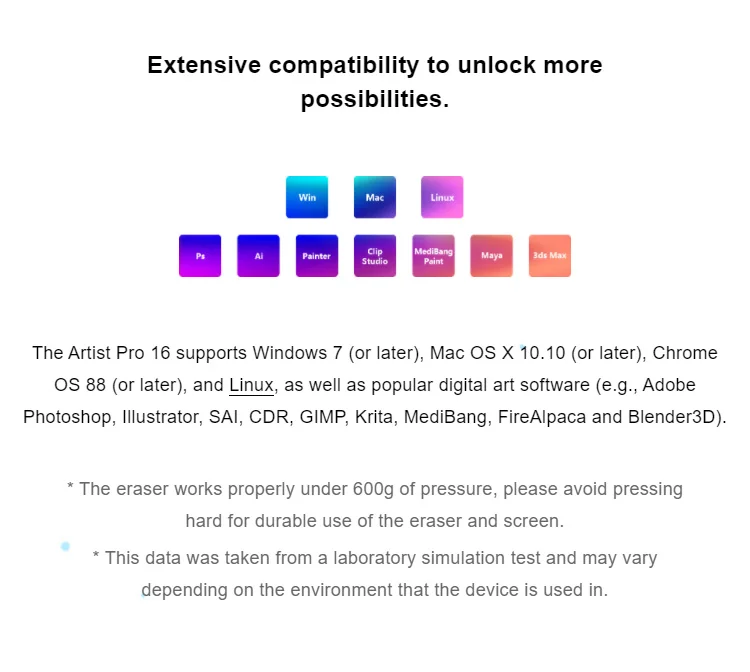 Extensive compatibility to unlock more possibilities.

Win
Mac
Linux

Ps
Ai
Painter
Clip Studio
MediBang Paint
Maya
3ds Max

The Artist Pro 16 supports Windows 7 (or later), Mac OS X 10.10 (or later), Chrome OS 88 (or later), and Linux, as well as popular digital art software (e.g., Adobe Photoshop, Illustrator, SAI, CDR, GIMP, Krita, MediBang, FireAlpaca and Blender3D).

* The eraser works properly under 600g of pressure, please avoid pressing hard for durable use of the eraser and screen.

* This data was taken from a laboratory simulation test and may vary depending on the environment that the device is used in.